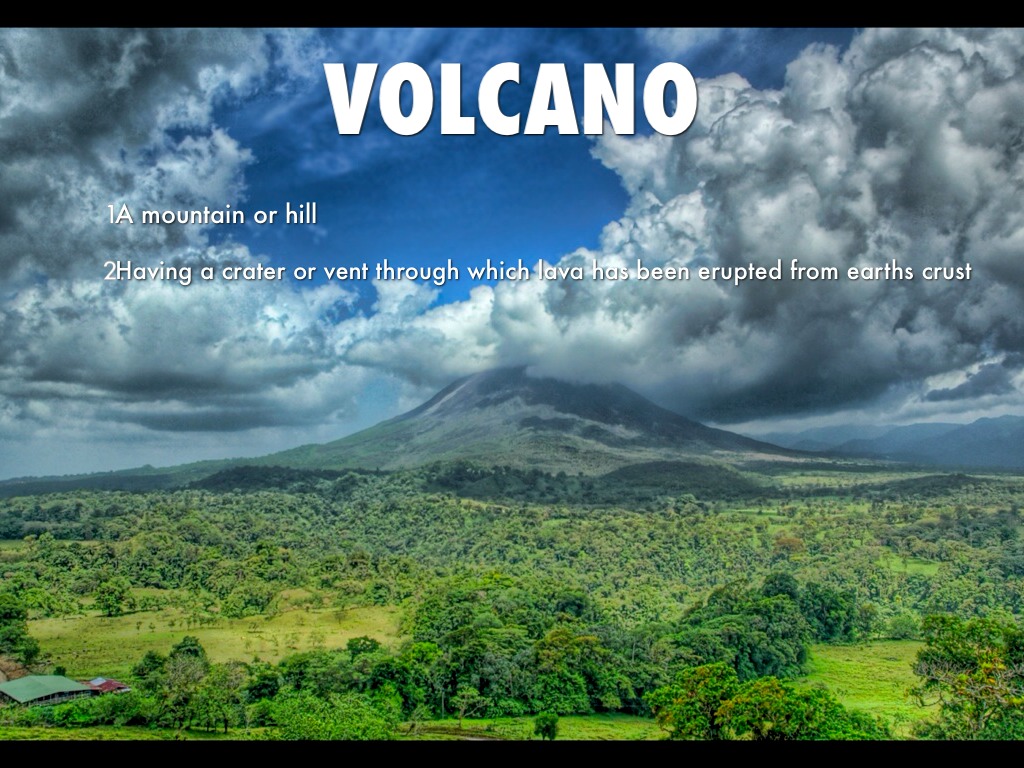 VOLCANO

1A mountain or hill

2Having a crater or vent through which lava has been erupted from earths crust